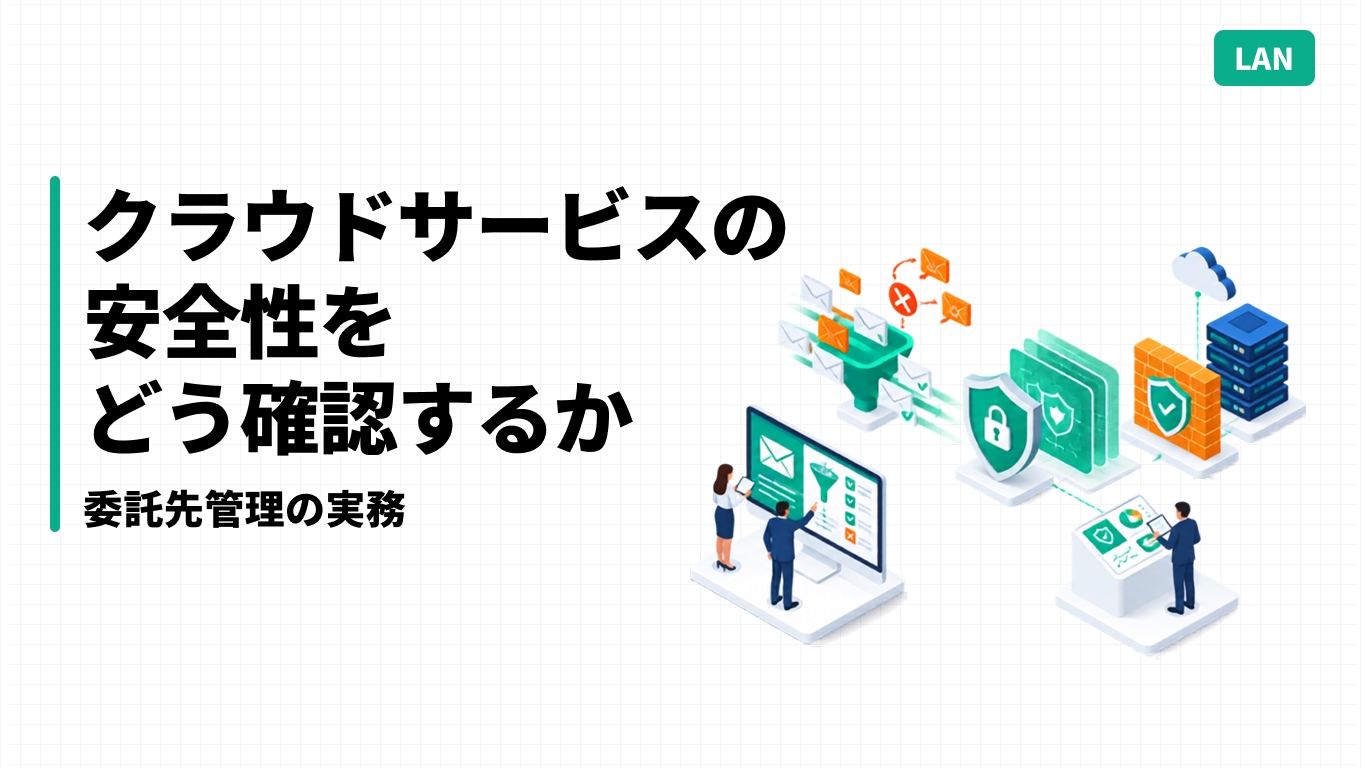 LAN

クラウドサービスの
安全性を
どう確認するか

委託先管理の実務